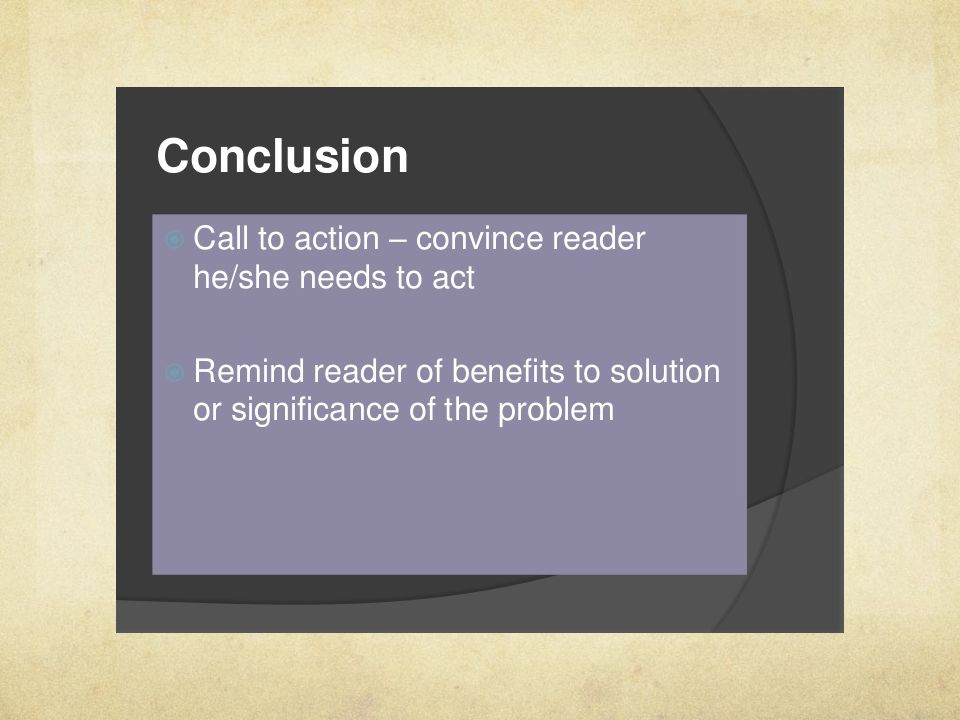 Conclusion

Call to action – convince reader he/she needs to act

Remind reader of benefits to solution or significance of the problem